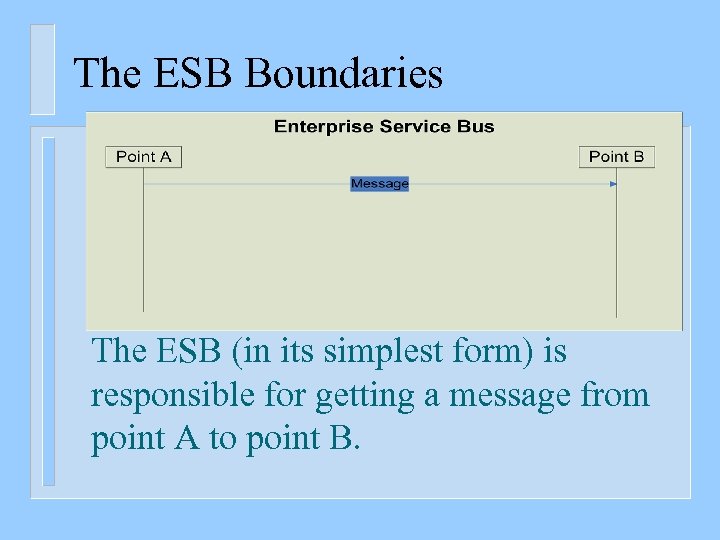 The ESB Boundaries

Enterprise Service Bus

Point A

Point B

Message

The ESB (in its simplest form) is responsible for getting a message from point A to point B.